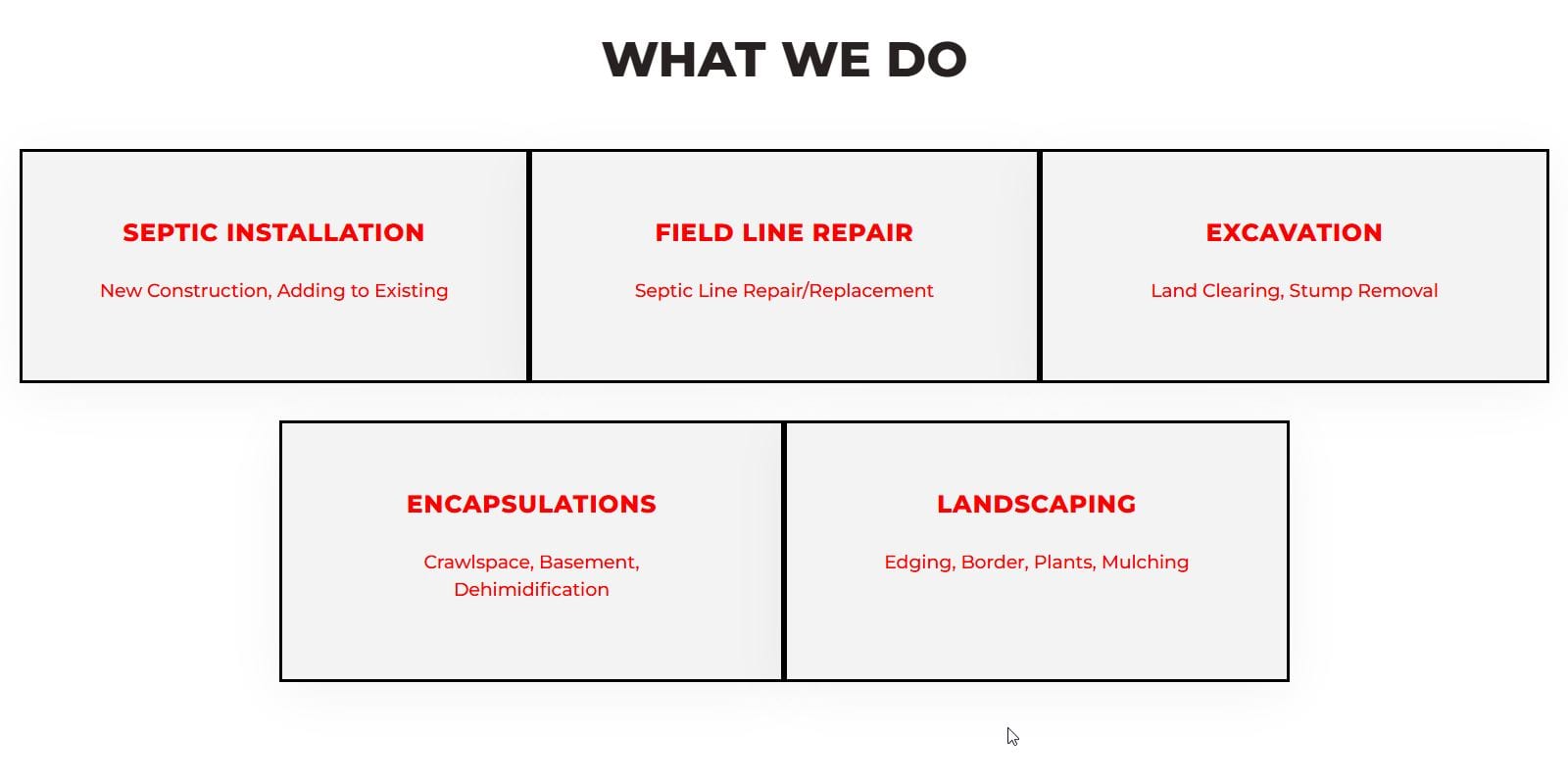 WHAT WE DO

SEPTIC INSTALLATION

New Construction, Adding to Existing

FIELD LINE REPAIR

Septic Line Repair/Replacement

EXCAVATION

Land Clearing, Stump Removal

ENCAPSULATIONS

Crawlspace, Basement, Dehimidification

LANDSCAPING

Edging, Border, Plants, Mulching